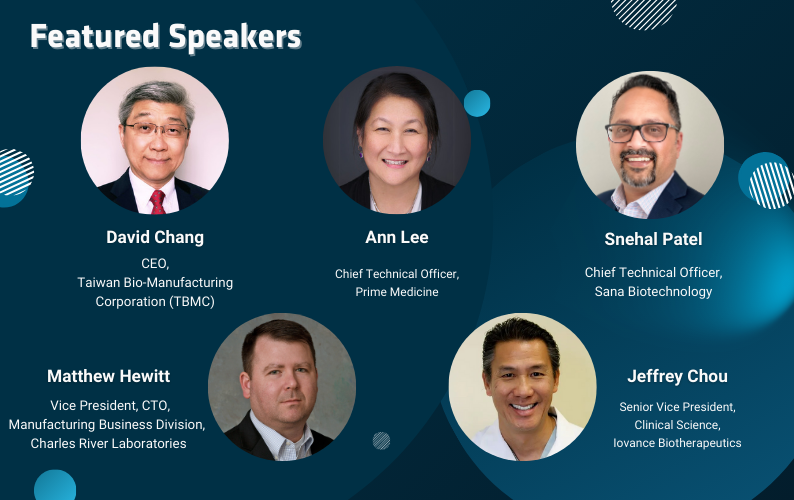 Featured Speakers

David Chang
CEO,
Taiwan Bio-Manufacturing Corporation (TBMC)

Ann Lee
Chief Technical Officer,
Prime Medicine

Snehal Patel
Chief Technical Officer,
Sana Biotechnology

Matthew Hewitt
Vice President, CTO,
Manufacturing Business Division,
Charles River Laboratories

Jeffrey Chou
Senior Vice President,
Clinical Science,
Iovance Biotherapeutics